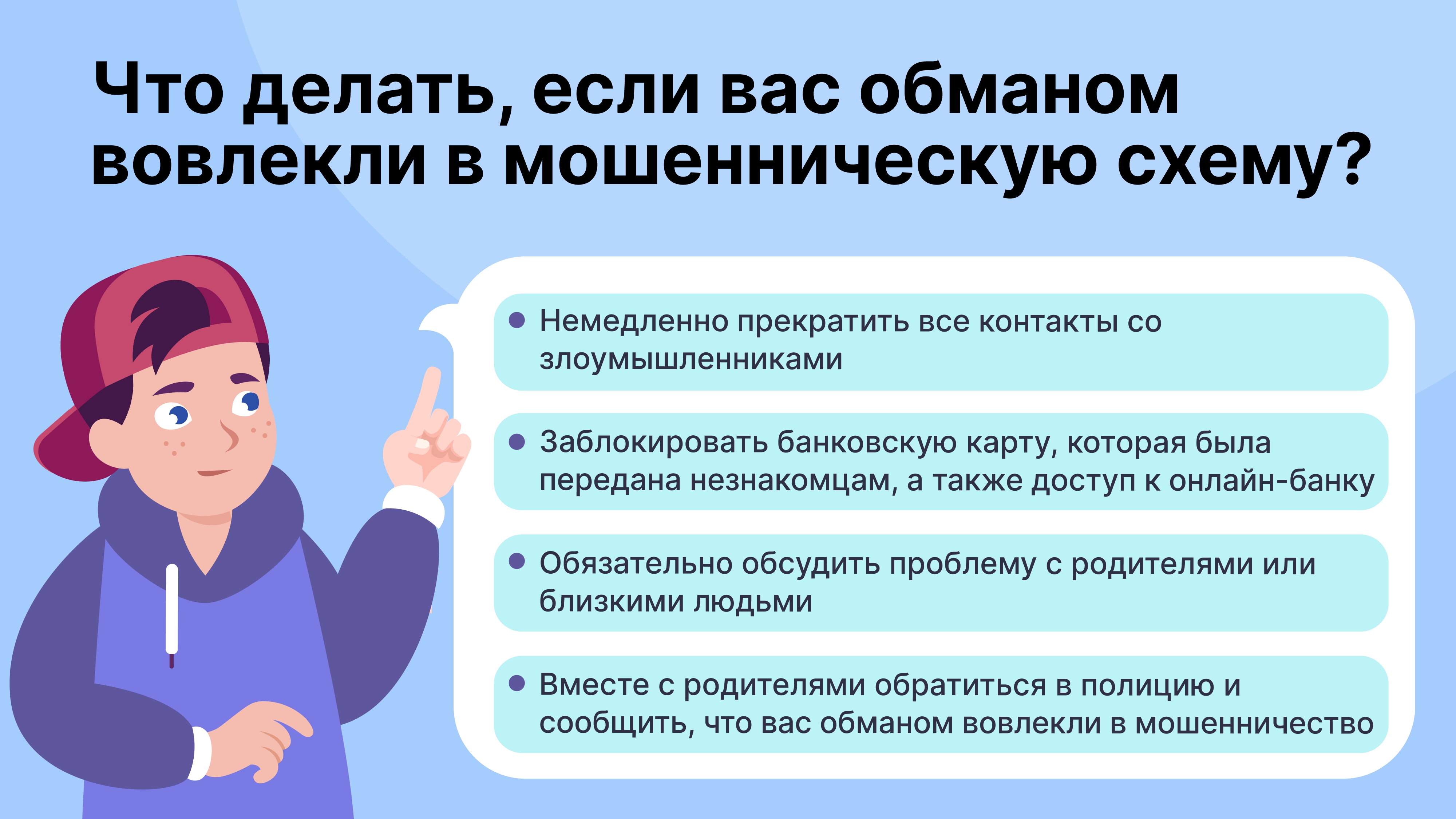 Что делать, если вас обманом вовлекли в мошенническую схему?

• Немедленно прекратить все контакты со злоумышленниками

• Заблокировать банковскую карту, которая была передана незнакомцам, а также доступ к онлайн-банку

• Обязательно обсудить проблему с родителями или близкими людьми

• Вместе с родителями обратиться в полицию и сообщить, что вас обманом вовлекли в мошенничество